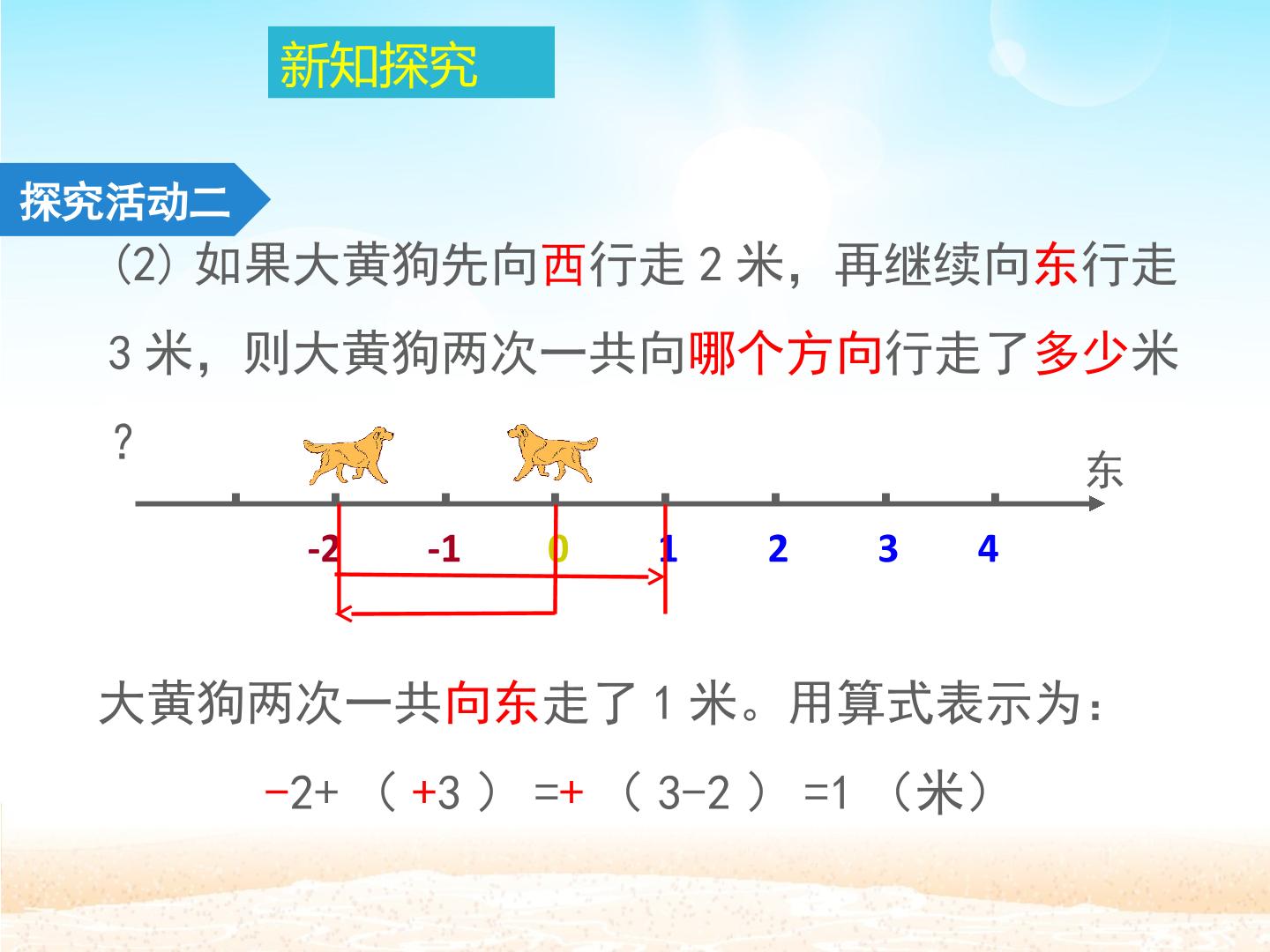 新知探究

探究活动二

(2)如果大黄狗先向西行走2米，再继续向东行走3米，则大黄狗两次一共向哪个方向行走了多少米？

东

-2 -1 0 1 2 3 4

大黄狗两次一共向东走了1米。用算式表示为：

$-2+(+3)=+(3-2)=1$（米）